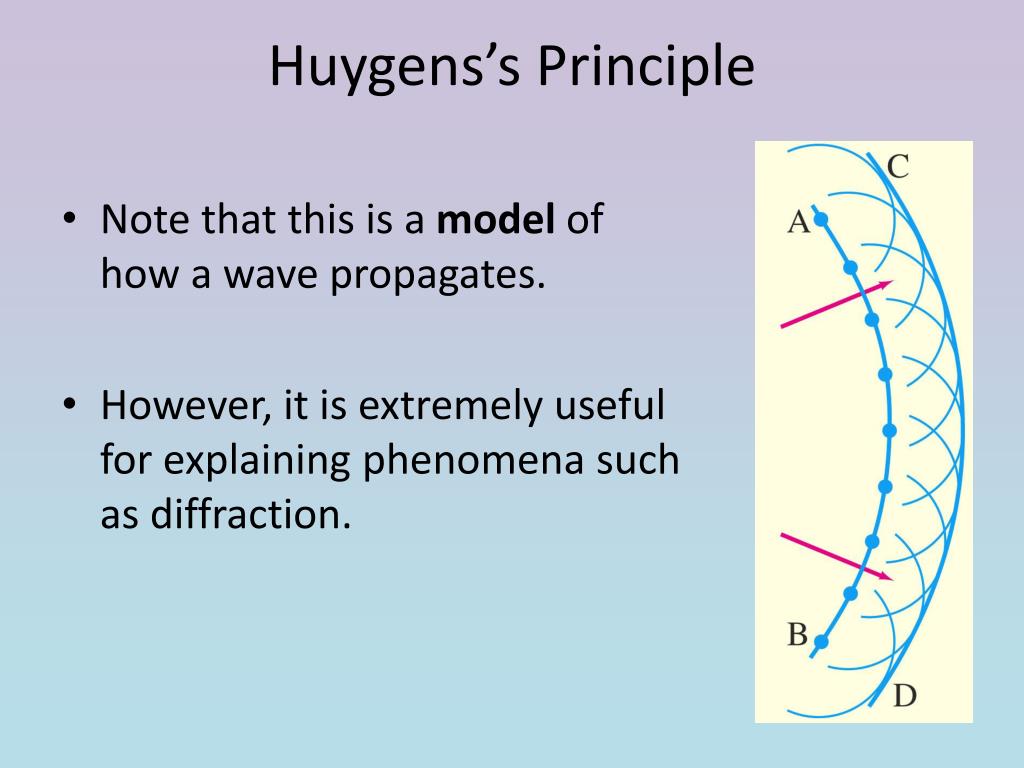 Huygens's Principle

• Note that this is a **model** of how a wave propagates.

• However, it is extremely useful for explaining phenomena such as diffraction.

C
A
B
D